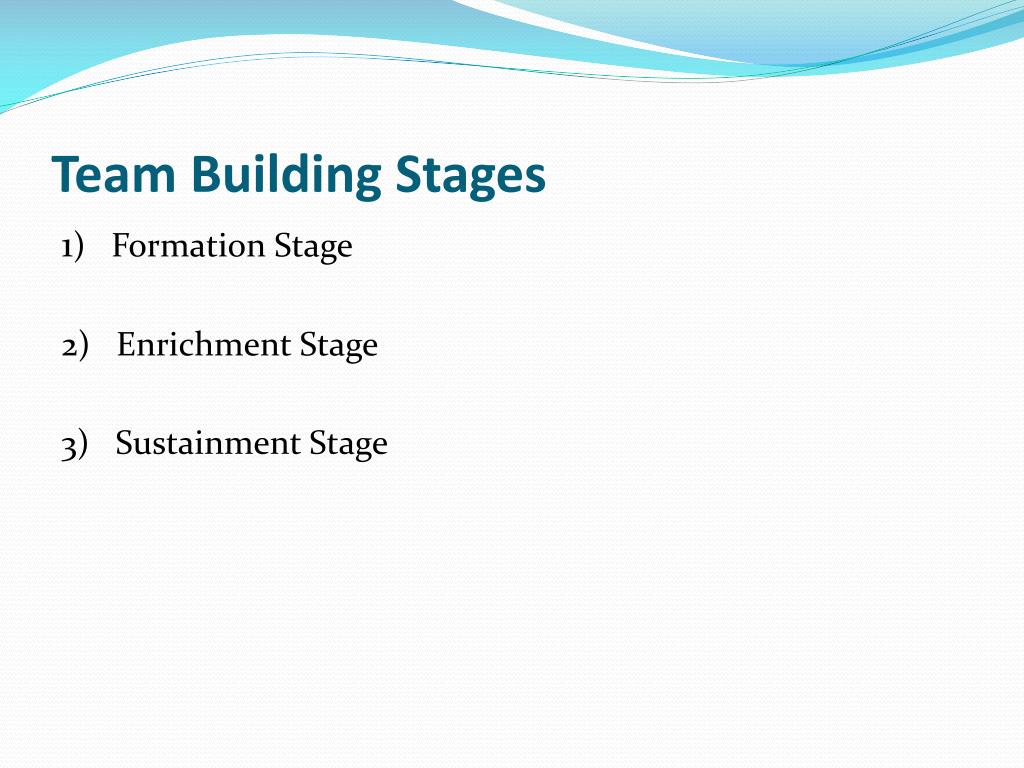 Team Building Stages

1) Formation Stage

2) Enrichment Stage

3) Sustainment Stage